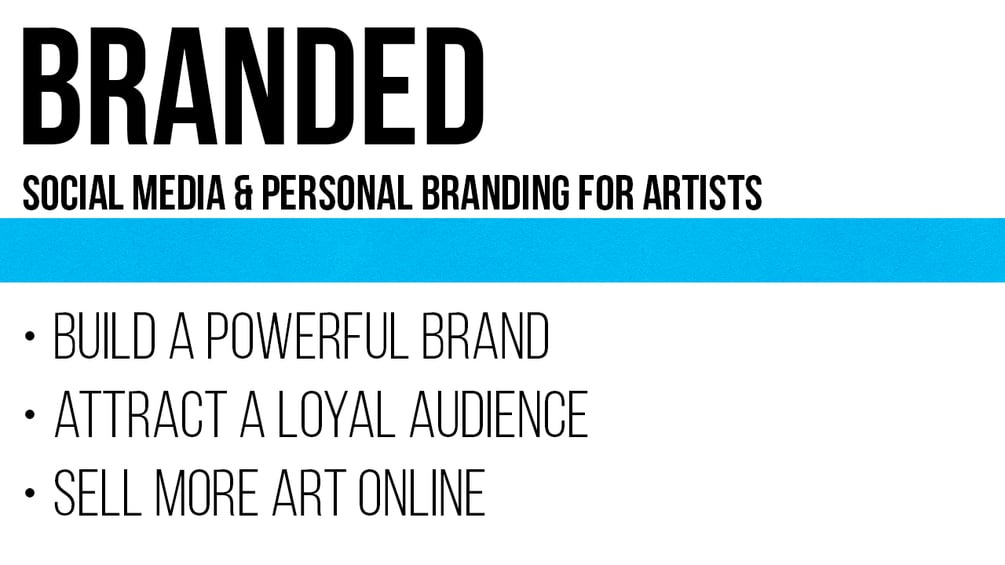 BRANDED

SOCIAL MEDIA & PERSONAL BRANDING FOR ARTISTS

• BUILD A POWERFUL BRAND
• ATTRACT A LOYAL AUDIENCE
• SELL MORE ART ONLINE